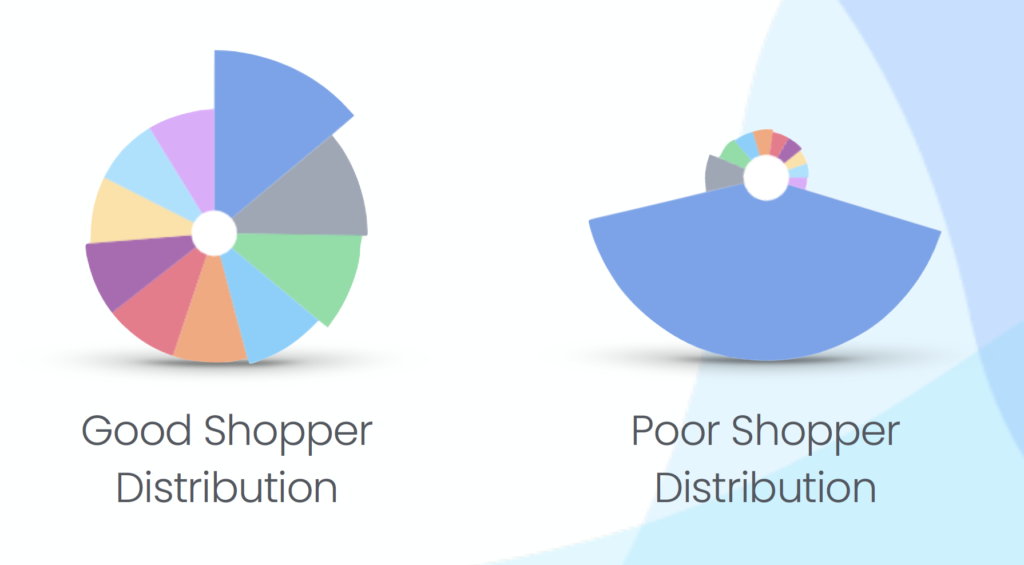 Good Shopper Distribution

Poor Shopper Distribution